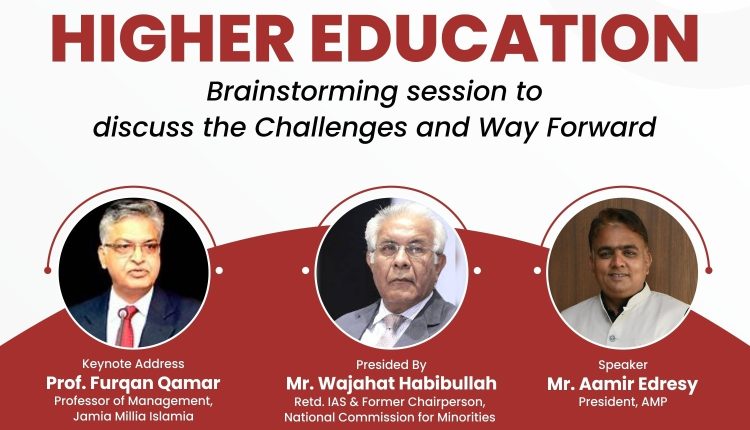 HIGHER EDUCATION

Brainstorming session to discuss the Challenges and Way Forward

Keynote Address
Prof. Furqan Qamar
Professor of Management, Jamia Millia Islamia

Presided By
Mr. Wajahat Habibullah
Retd. IAS & Former Chairperson, National Commission for Minorities

Speaker
Mr. Aamir Edresy
President, AMP